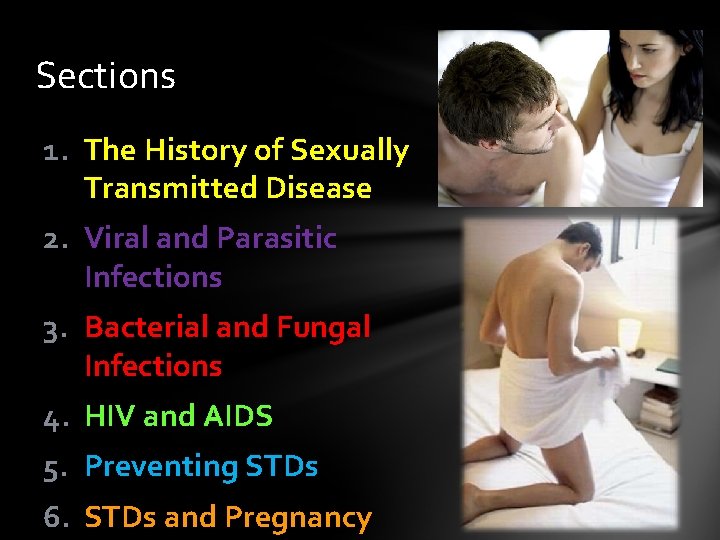 Sections

1. The History of Sexually Transmitted Disease
2. Viral and Parasitic Infections
3. Bacterial and Fungal Infections
4. HIV and AIDS
5. Preventing STDs
6. STDs and Pregnancy